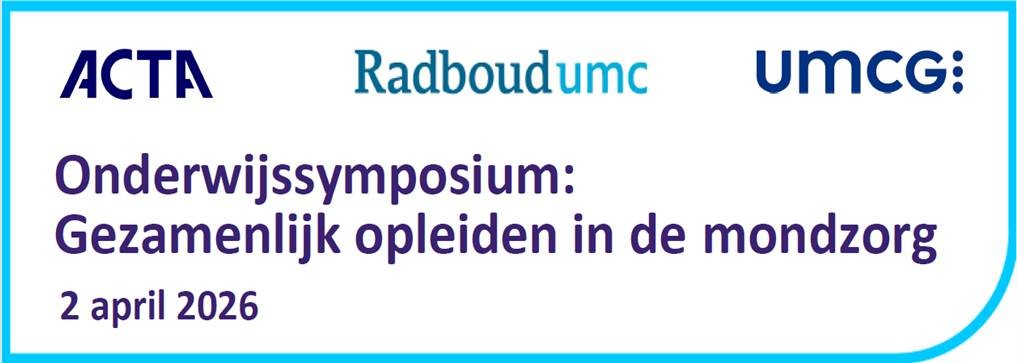 ACTA Radboudumc UMCG

Onderwijssymposium:
Gezamenlijk opleiden in de mondzorg

2 april 2026